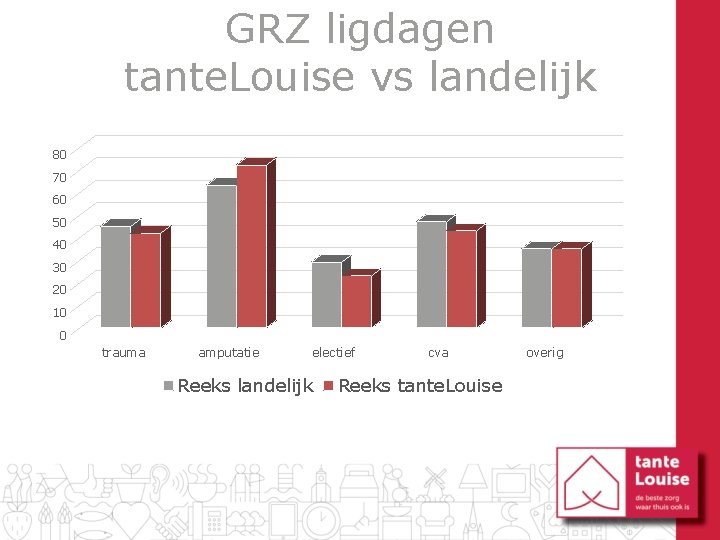 GRZ ligdagen
tanteLouise vs landelijk

80
70
60
50
40
30
20
10
0

trauma amputatie electief cva overig

Reeks landelijk Reeks tanteLouise

tante Louise
de beste zorg waar thuis ook is